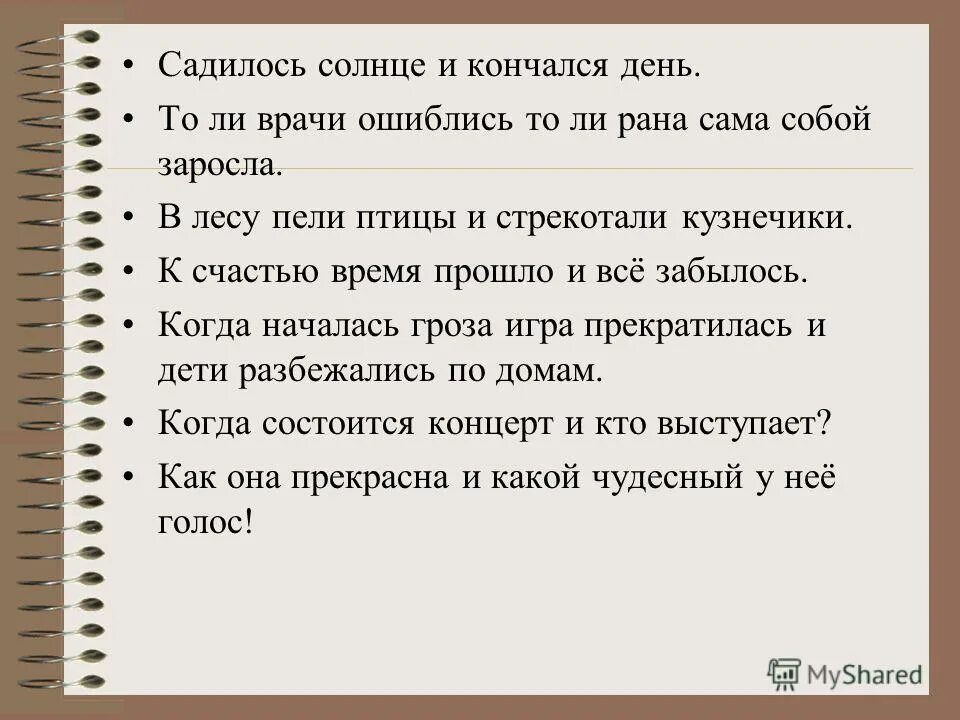 • Садилось солнце и кончался день.
• То ли врачи ошиблись то ли рана сама собой заросла.
• В лесу пели птицы и стрекотали кузнечики.
• К счастью время прошло и всё забылось.
• Когда началась гроза игра прекратилась и дети разбежались по домам.
• Когда состоится концерт и кто выступает?
• Как она прекрасна и какой чудесный у неё голос!

MyShared